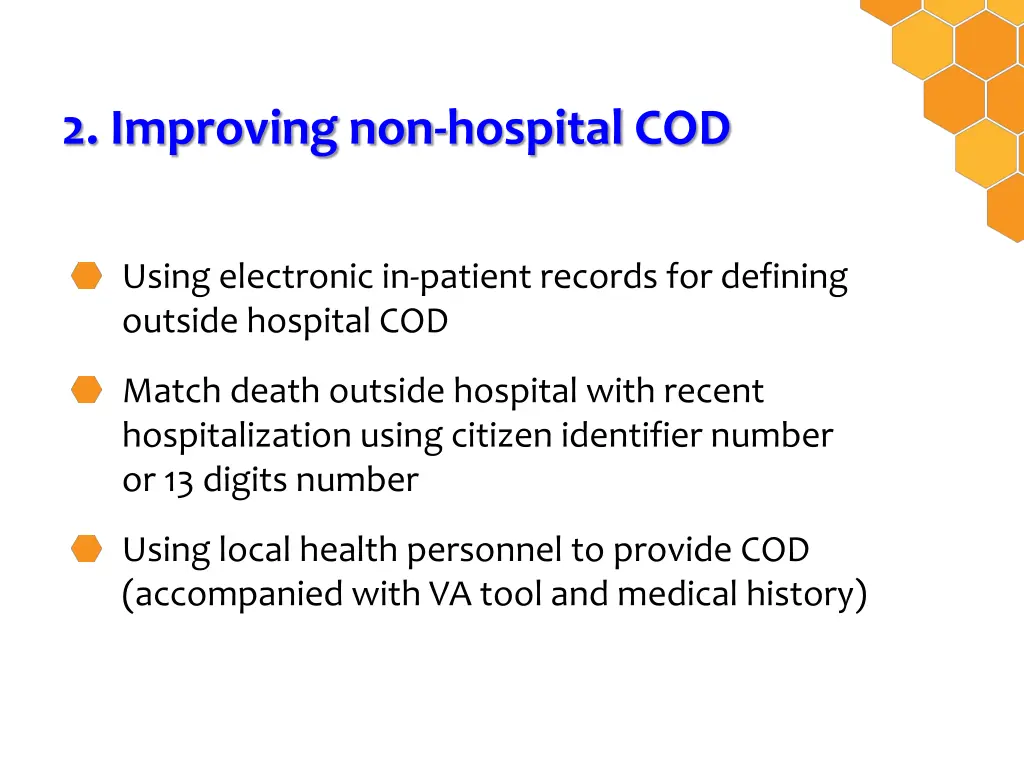 2. Improving non-hospital COD

Using electronic in-patient records for defining outside hospital COD

Match death outside hospital with recent hospitalization using citizen identifier number or 13 digits number

Using local health personnel to provide COD (accompanied with VA tool and medical history)